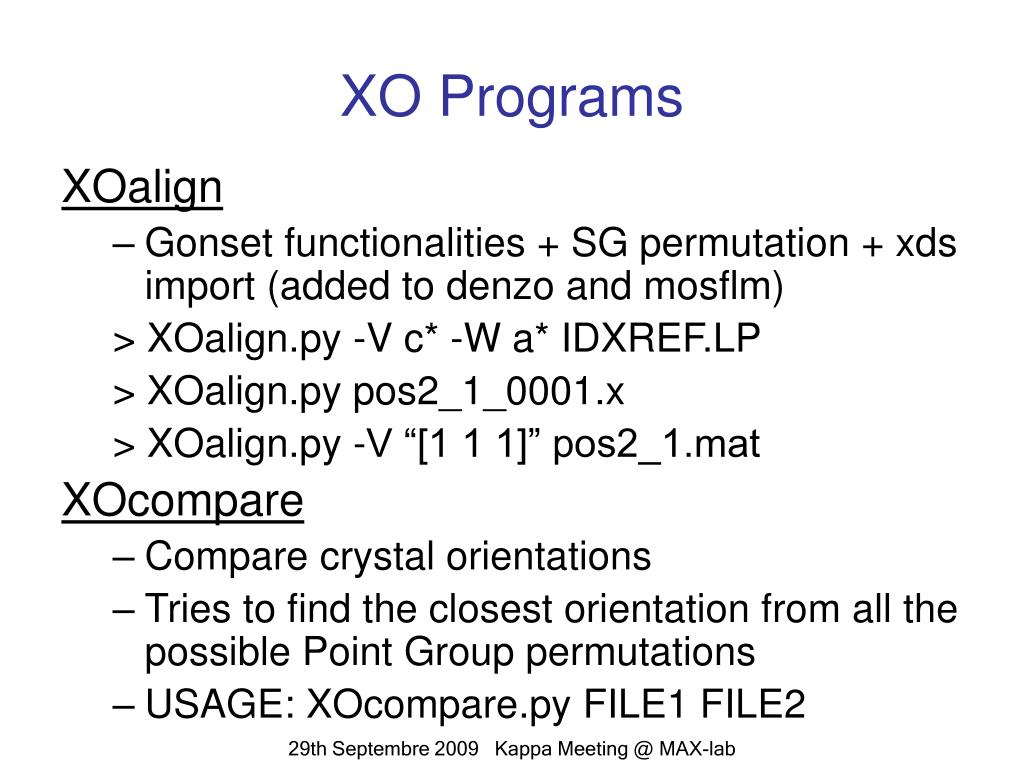 XO Programs

XOalign

– Gonset functionalities + SG permutation + xds import (added to denzo and mosflm)

> XOalign.py -V c* -W a* IDXREF.LP

> XOalign.py pos2_1_0001.x

> XOalign.py -V “[1 1 1]” pos2_1.mat

XOcompare

– Compare crystal orientations

– Tries to find the closest orientation from all the possible Point Group permutations

– USAGE: XOcompare.py FILE1 FILE2

29th Septembre 2009 Kappa Meeting @ MAX-lab